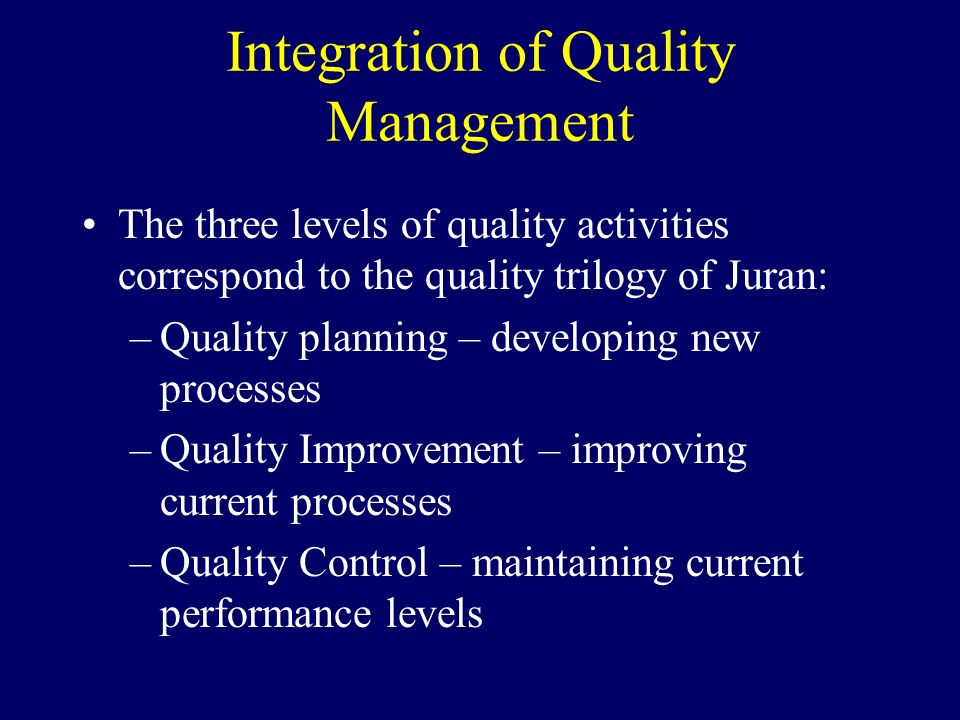 Integration of Quality Management

• The three levels of quality activities correspond to the quality trilogy of Juran:

– Quality planning – developing new processes

– Quality Improvement – improving current processes

– Quality Control – maintaining current performance levels